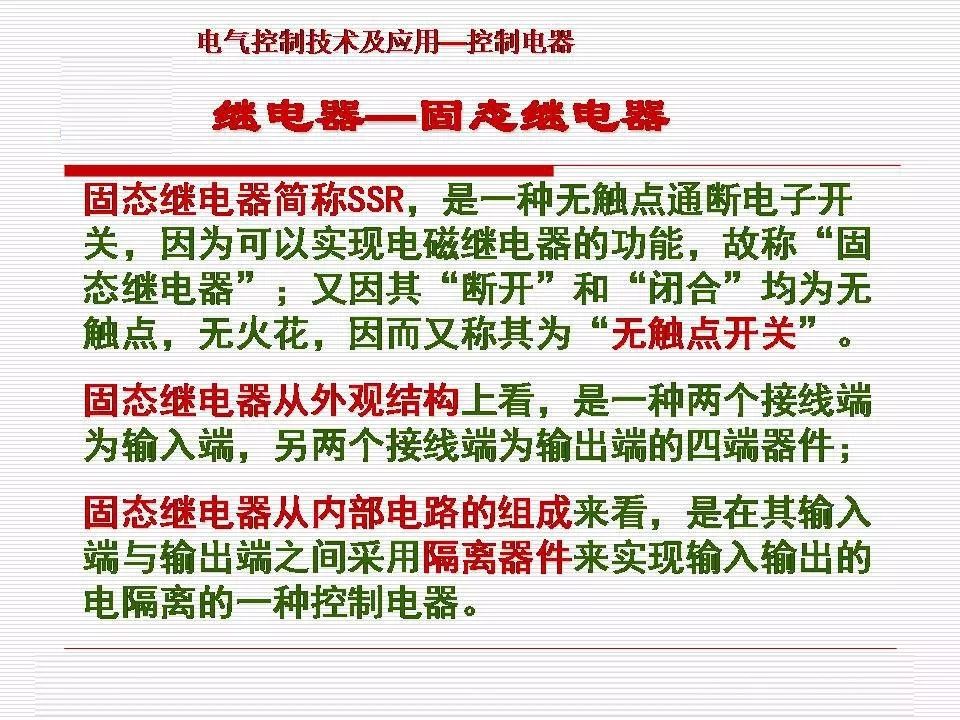 电气控制技术及应用—控制电器

继电器—固态继电器

固态继电器简称SSR，是一种无触点通断电子开关，因为可以实现电磁继电器的功能，故称“固态继电器”；又因其“断开”和“闭合”均为无触点，无火花，因而又称其为“无触点开关”。

固态继电器从外观结构上看，是一种两个接线端为输入端，另两个接线端为输出端的四端器件；

固态继电器从内部电路的组成来看，是在其输入端与输出端之间采用隔离器件来实现输入输出的电隔离的一种控制电器。